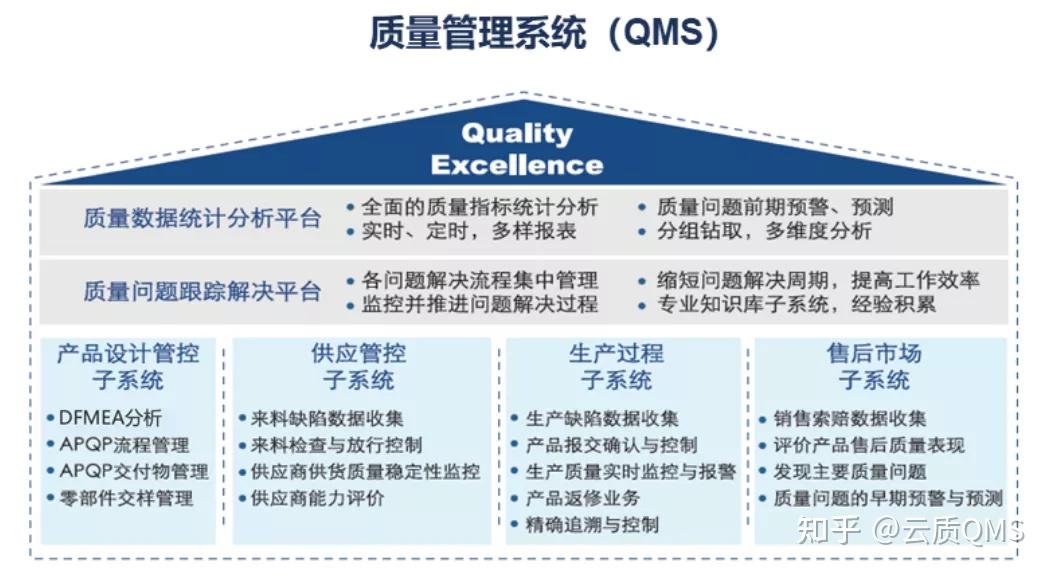 质量管理系统（QMS）

Quality Excellence

质量数据统计分析平台
• 全面的质量指标统计分析
• 实时、定时，多样报表
• 质量问题前期预警、预测
• 分组钻取，多维度分析

质量问题跟踪解决平台
• 各问题解决流程集中管理
• 监控并推进问题解决过程
• 缩短问题解决周期，提高工作效率
• 专业知识库子系统，经验积累

产品设计管控子系统
• DFMEA分析
• APQP流程管理
• APQP交付物管理
• 零部件交样管理

供应管控子系统
• 来料缺陷数据收集
• 来料检查与放行控制
• 供应商供货质量稳定性监控
• 供应商能力评价

生产过程子系统
• 生产缺陷数据收集
• 产品报交确认与控制
• 生产质量实时监控与报警
• 产品返修业务
• 精确追溯与控制

售后市场子系统
• 销售索赔数据收集
• 评价产品售后质量表现
• 发现主要质量问题
• 质量问题的早期预警与预测

知乎 @云质QMS